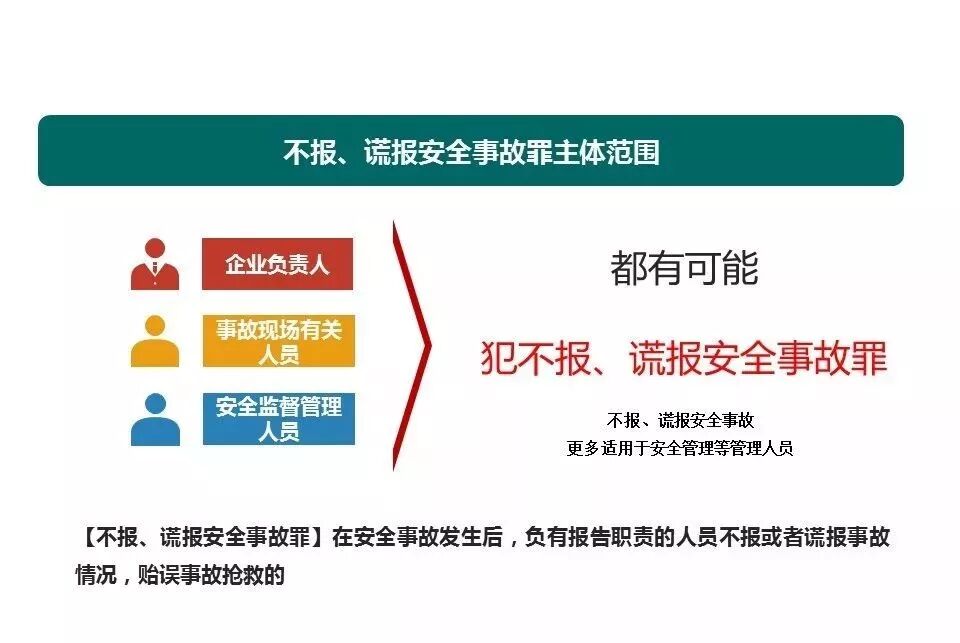 不报、谎报安全事故罪主体范围

企业负责人

事故现场有关人员

安全监督管理人员

都有可能

犯不报、谎报安全事故罪

不报、谎报安全事故
更多适用于安全管理等管理人员

【不报、谎报安全事故罪】在安全事故发生后，负有报告职责的人员不报或者谎报事故情况，贻误事故抢救的